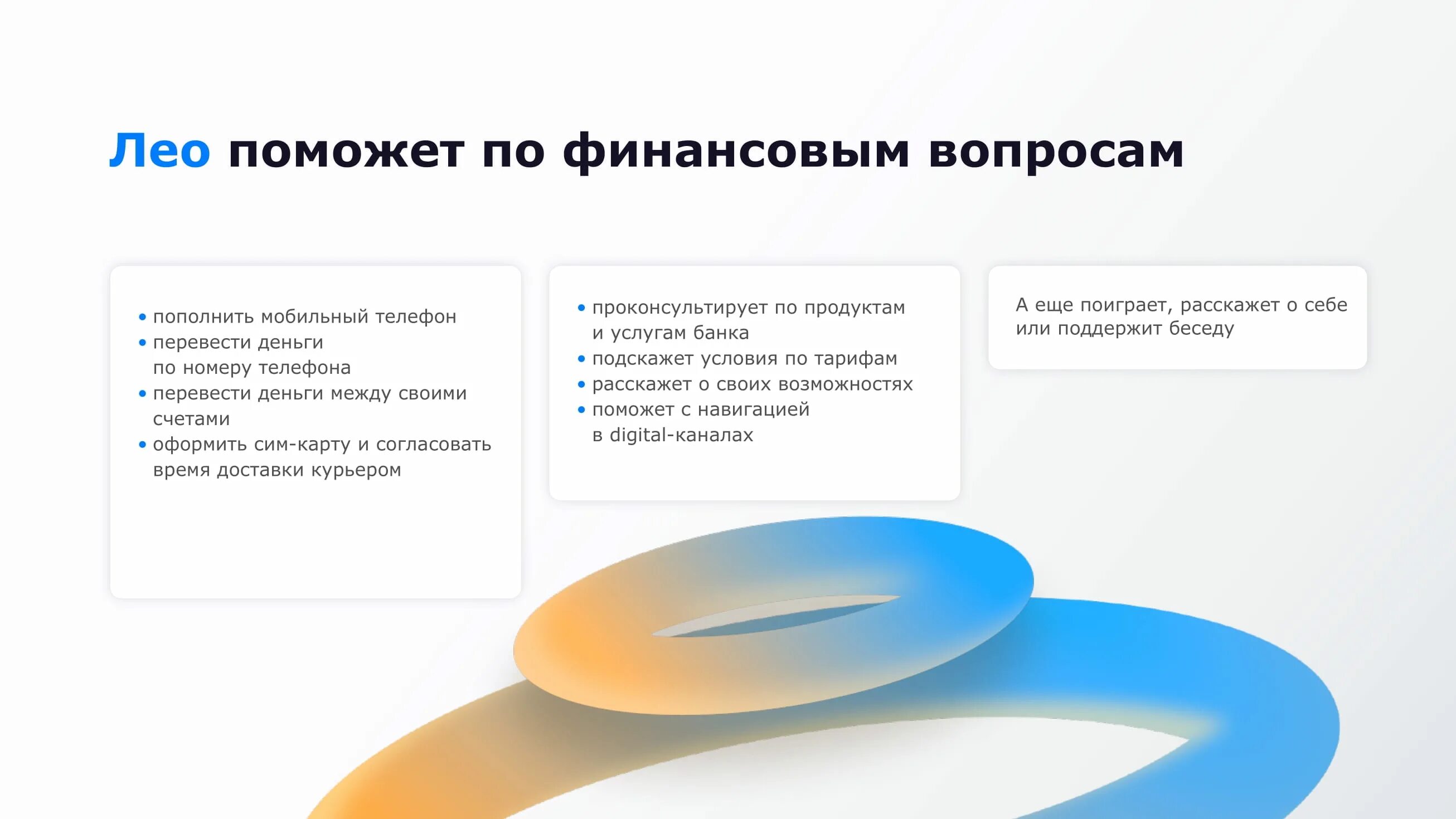 Лео поможет по финансовым вопросам

• пополнить мобильный телефон
• перевести деньги по номеру телефона
• перевести деньги между своими счетами
• оформить сим-карту и согласовать время доставки курьером

• проконсультирует по продуктам и услугам банка
• подскажет условия по тарифам
• расскажет о своих возможностях
• поможет с навигацией в digital-каналах

А еще поиграет, расскажет о себе или поддержит беседу